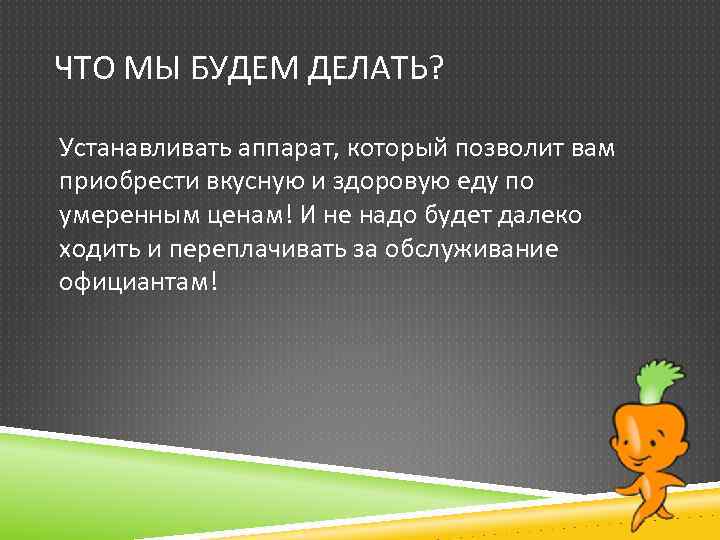 ЧТО МЫ БУДЕМ ДЕЛАТЬ?

Устанавливать аппарат, который позволит вам приобрести вкусную и здоровую еду по умеренным ценам! И не надо будет далеко ходить и переплачивать за обслуживание официантам!